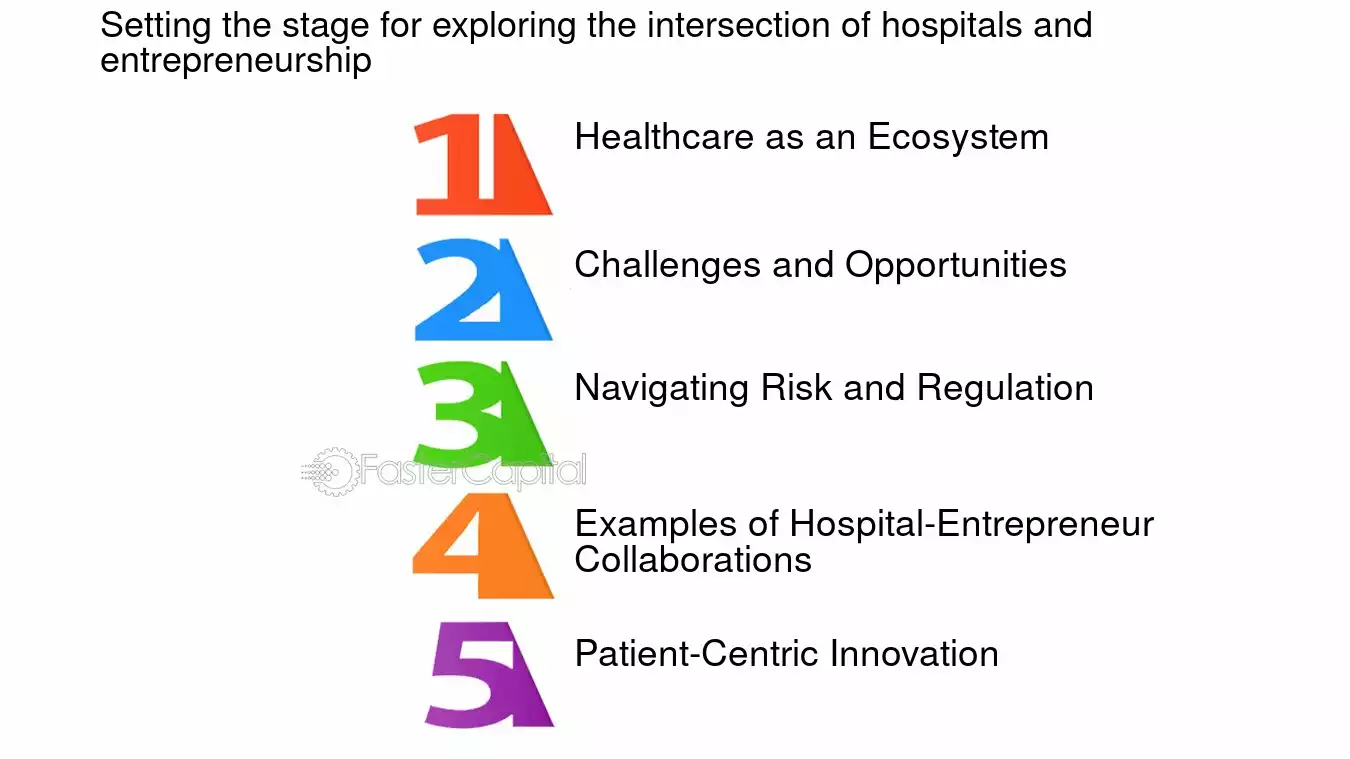 Setting the stage for exploring the intersection of hospitals and entrepreneurship

1
Healthcare as an Ecosystem

2
Challenges and Opportunities

3
Navigating Risk and Regulation

4
Examples of Hospital-Entrepreneur Collaborations

5
Patient-Centric Innovation

FasterCapital